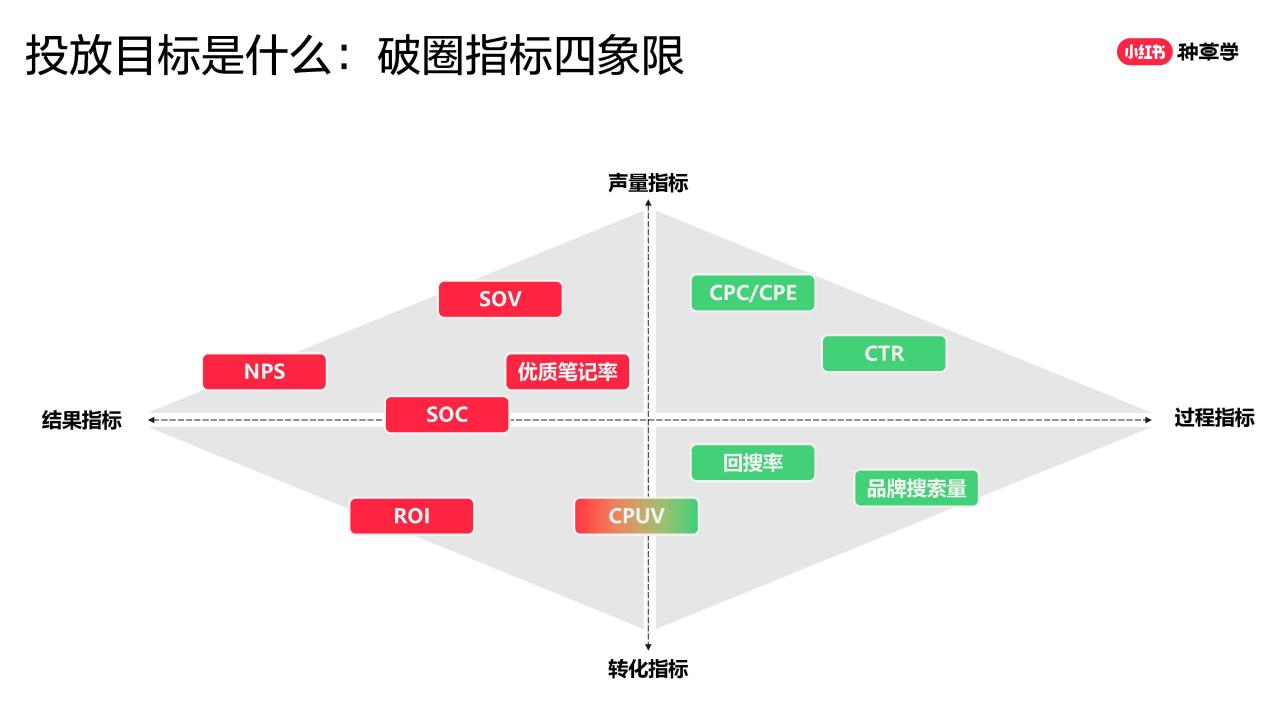 投放目标是什么：破圈指标四象限

小红书 种草学

声量指标

SOV

CPC/CPE

CTR

NPS

优质笔记率

结果指标

SOC

过程指标

回搜率

品牌搜索量

ROI

CPUV

转化指标